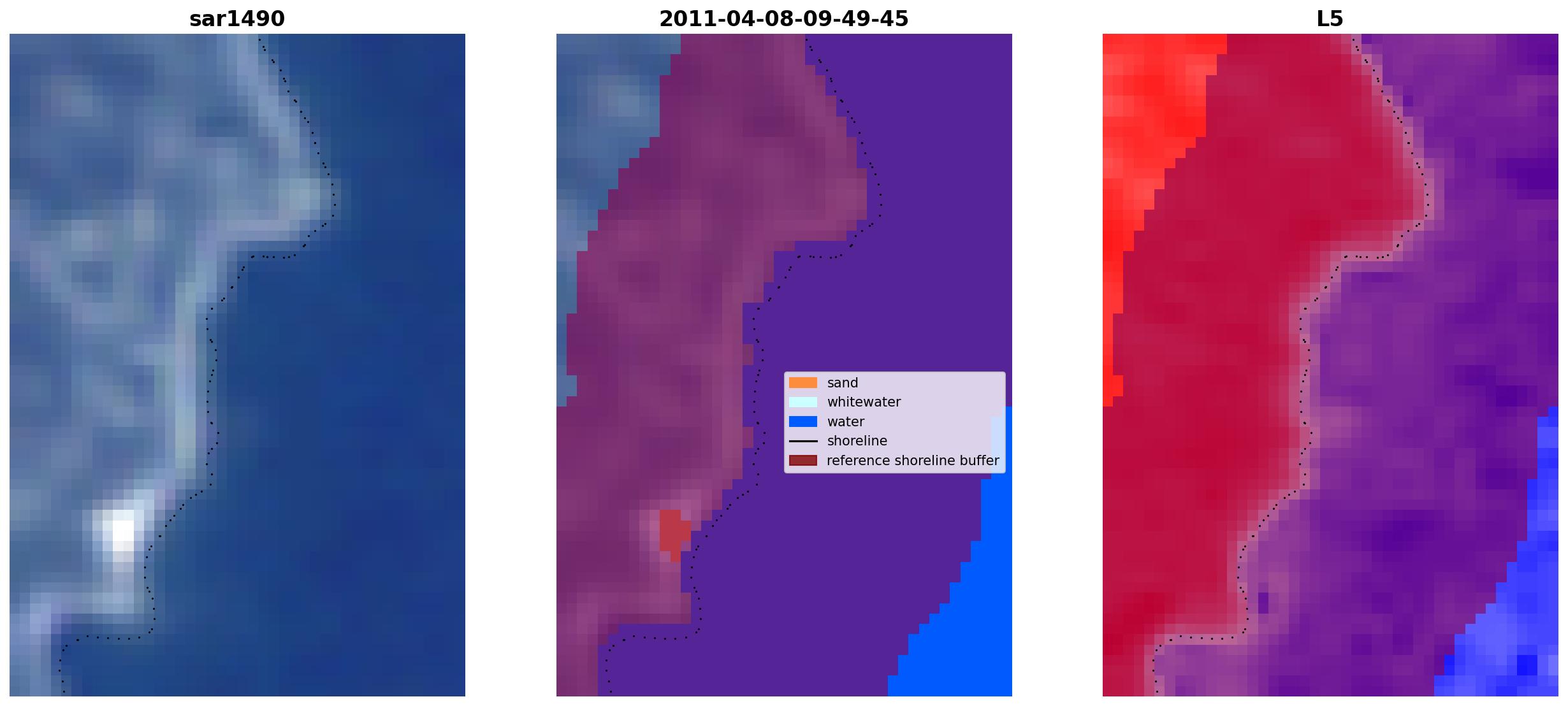 sar1490

2011-04-08-09-49-45

sand
whitewater
water
shoreline
reference shoreline buffer

L5